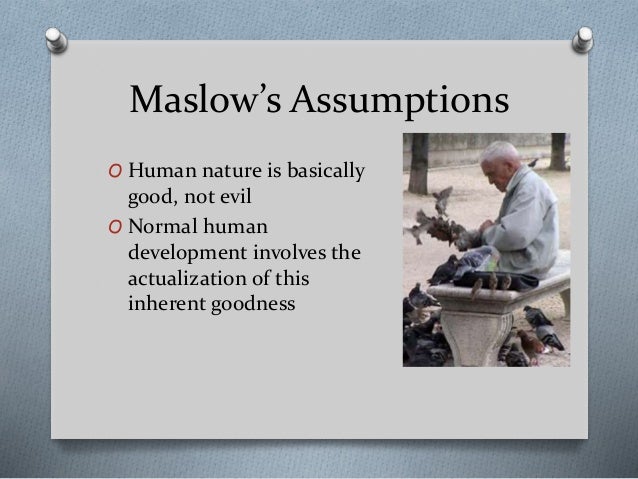 Maslow’s Assumptions

O Human nature is basically good, not evil

O Normal human development involves the actualization of this inherent goodness